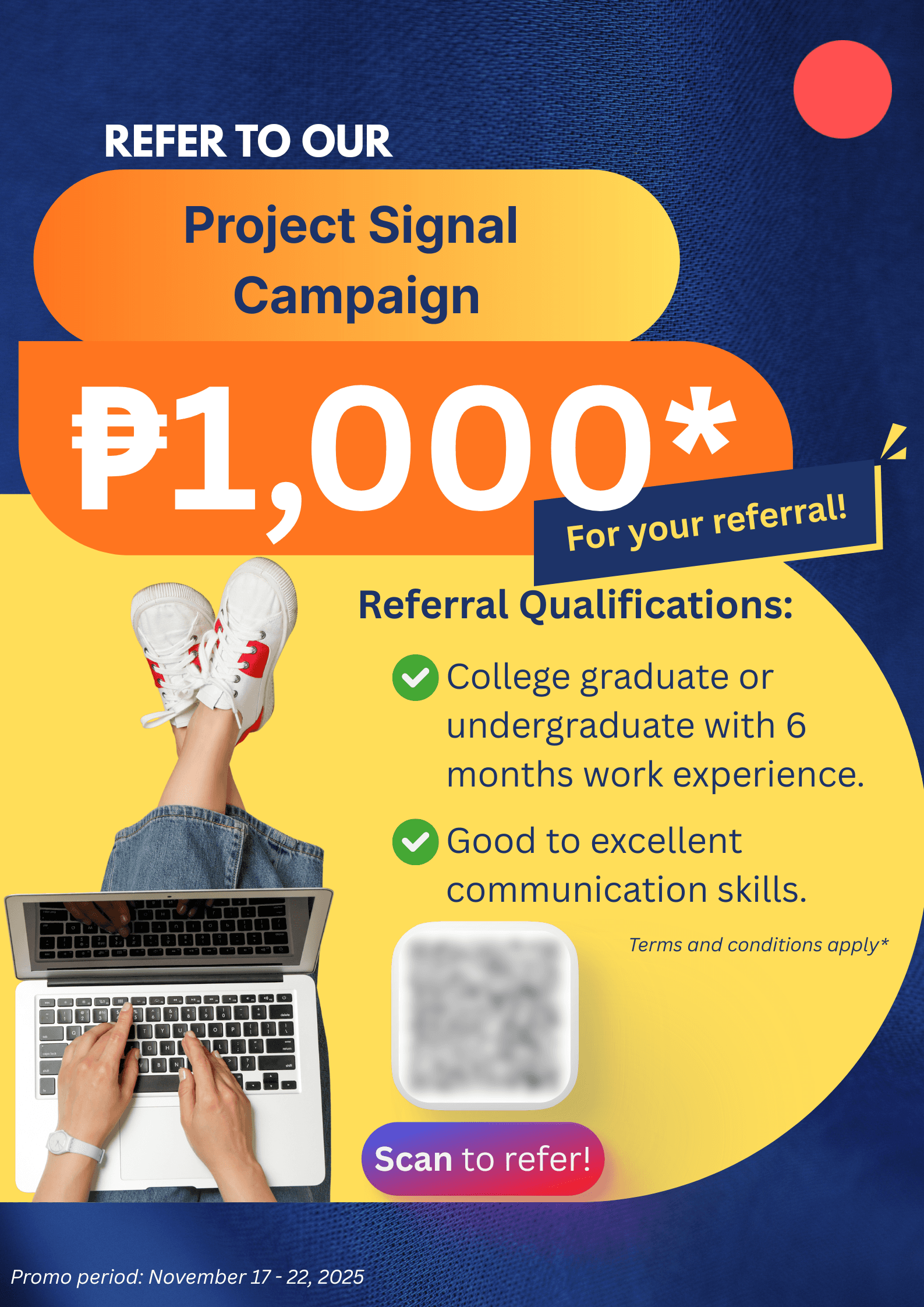 REFER TO OUR

Project Signal Campaign

₱1,000*

For your referral!

Referral Qualifications:

College graduate or undergraduate with 6 months work experience.

Good to excellent communication skills.

Terms and conditions apply*

Scan to refer!

Promo period: November 17 - 22, 2025